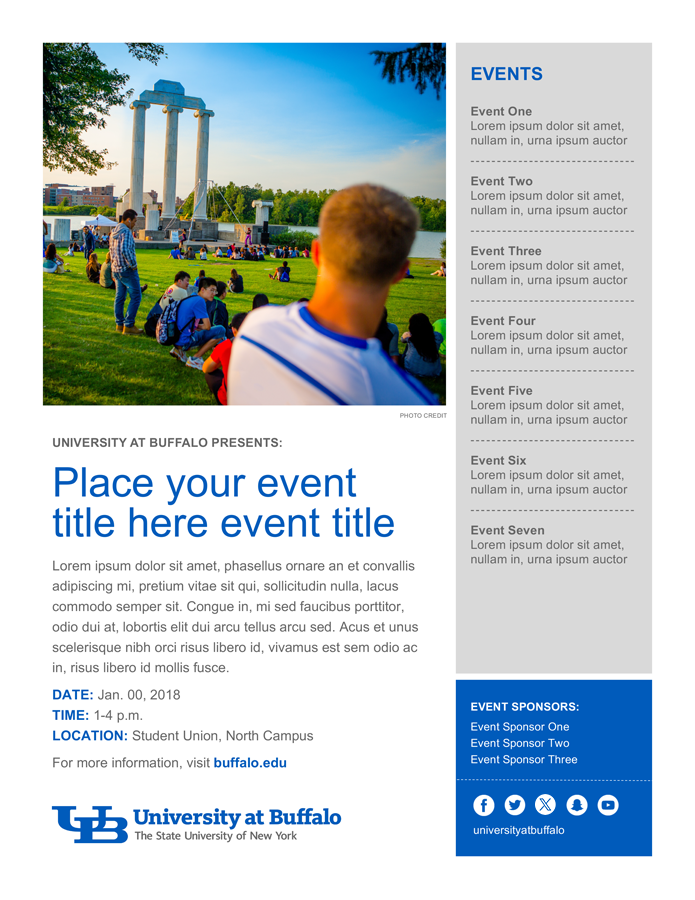 PHOTO CREDIT

UNIVERSITY AT BUFFALO PRESENTS:

Place your event title here event title

Lorem ipsum dolor sit amet, phasellus ornare an et convallis adipiscing mi, pretium vitae sit qui, sollicitudin nulla, lacus commodo semper sit. Congue in, mi sed faucibus porttitor, odio dui at, lobortis elit dui arcu tellus arcu sed. Acus et unus scelerisque nibh orci risus libero id, vivamus est sem odio ac in, risus libero id mollis fusce.

DATE: Jan. 00, 2018
TIME: 1-4 p.m.
LOCATION: Student Union, North Campus

For more information, visit buffalo.edu

UB University at Buffalo
The State University of New York

EVENTS

Event One
Lorem ipsum dolor sit amet, nullam in, urna ipsum auctor

Event Two
Lorem ipsum dolor sit amet, nullam in, urna ipsum auctor

Event Three
Lorem ipsum dolor sit amet, nullam in, urna ipsum auctor

Event Four
Lorem ipsum dolor sit amet, nullam in, urna ipsum auctor

Event Five
Lorem ipsum dolor sit amet, nullam in, urna ipsum auctor

Event Six
Lorem ipsum dolor sit amet, nullam in, urna ipsum auctor

Event Seven
Lorem ipsum dolor sit amet, nullam in, urna ipsum auctor

EVENT SPONSORS:
Event Sponsor One
Event Sponsor Two
Event Sponsor Three

universityatbuffalo